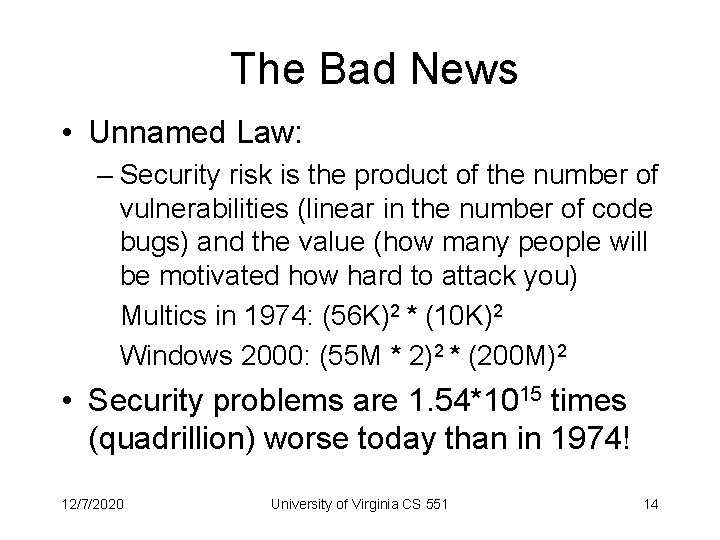 The Bad News

• Unnamed Law:

– Security risk is the product of the number of vulnerabilities (linear in the number of code bugs) and the value (how many people will be motivated how hard to attack you)

Multics in 1974: $(56K)^2 * (10K)^2$

Windows 2000: $(55M * 2)^2 * (200M)^2$

• Security problems are $1.54*10^{15}$ times (quadrillion) worse today than in 1974!

12/7/2020 University of Virginia CS 551 14